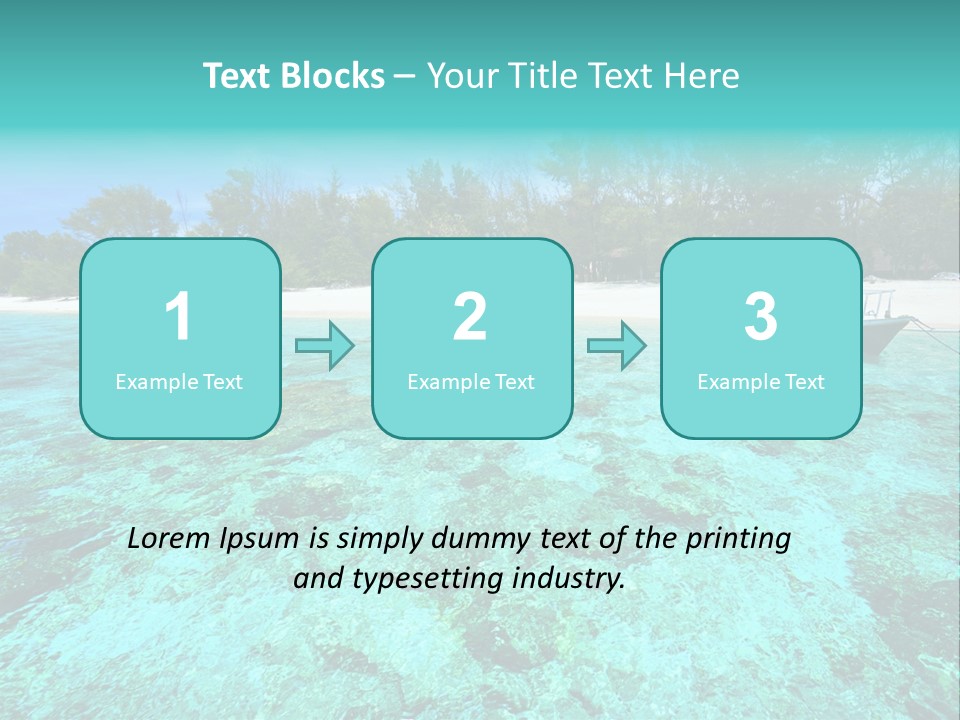 Text Blocks – Your Title Text Here

1
Example Text

2
Example Text

3
Example Text

Lorem Ipsum is simply dummy text of the printing and typesetting industry.